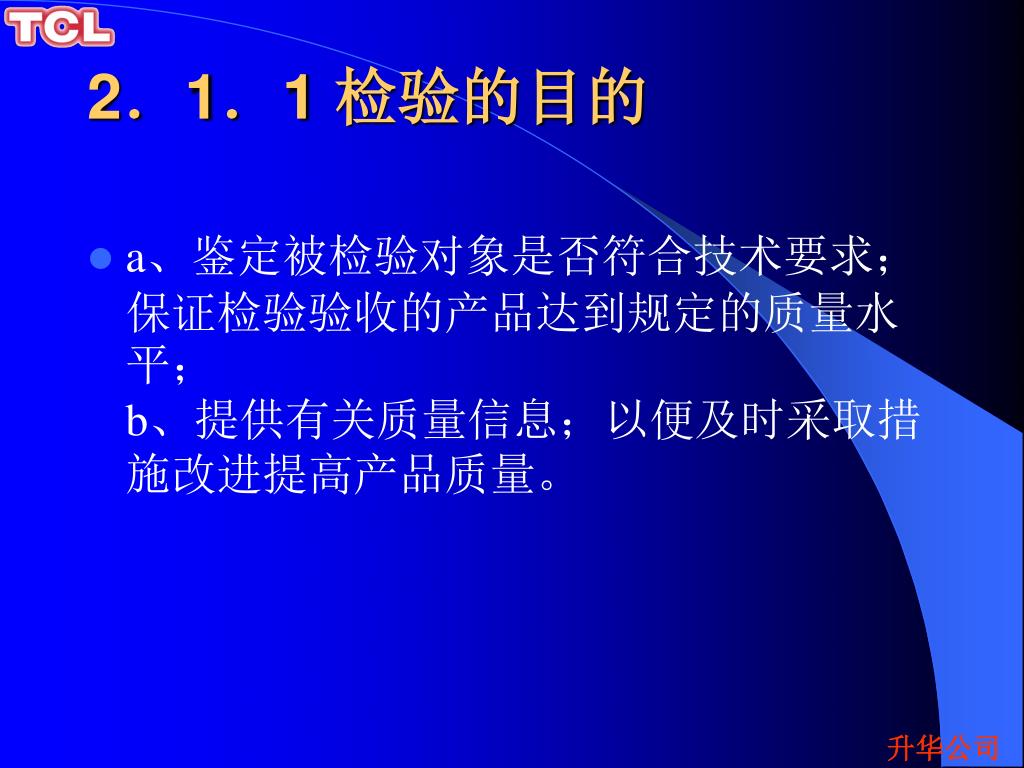 TCL

2．1．1 检验的目的

a、鉴定被检验对象是否符合技术要求；保证检验验收的产品达到规定的质量水平；
b、提供有关质量信息；以便及时采取措施改进提高产品质量。

升华公司